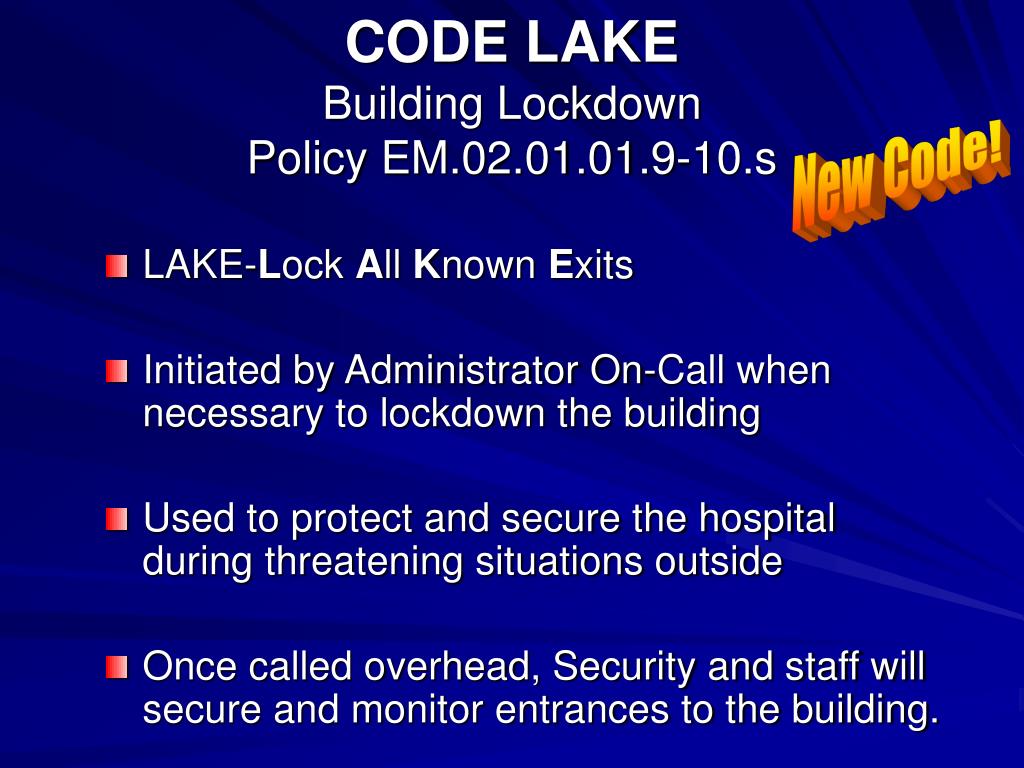 CODE LAKE
Building Lockdown
Policy EM.02.01.01.9-10.s

New Code!

LAKE-Lock All Known Exits

Initiated by Administrator On-Call when necessary to lockdown the building

Used to protect and secure the hospital during threatening situations outside

Once called overhead, Security and staff will secure and monitor entrances to the building.